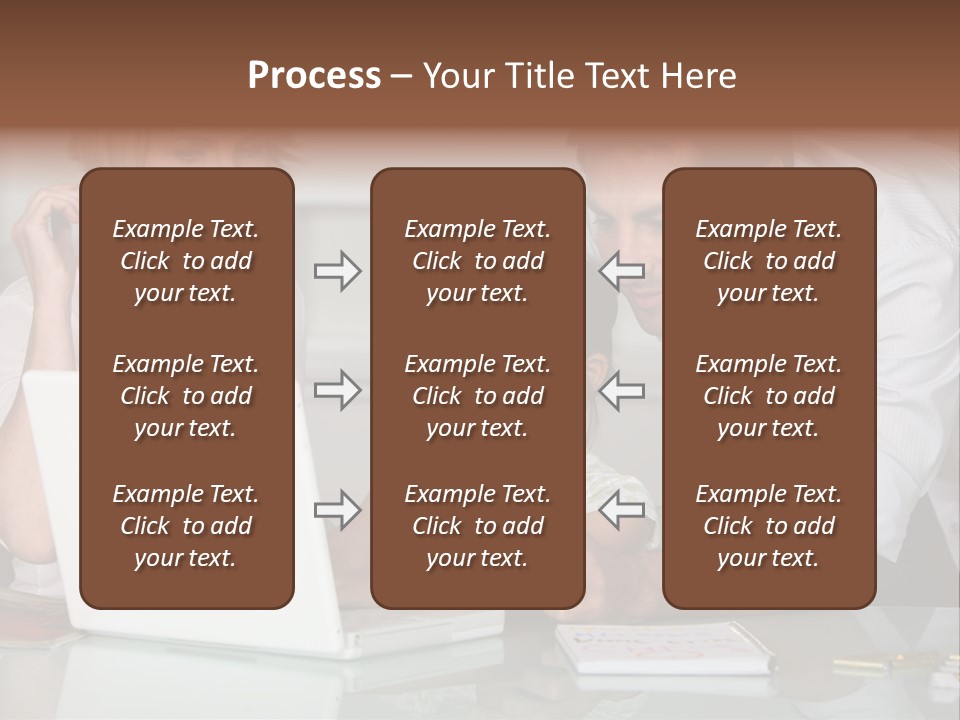 Process – Your Title Text Here

Example Text. Click to add your text.

Example Text. Click to add your text.

Example Text. Click to add your text.

Example Text. Click to add your text.

Example Text. Click to add your text.

Example Text. Click to add your text.

Example Text. Click to add your text.

Example Text. Click to add your text.

Example Text. Click to add your text.